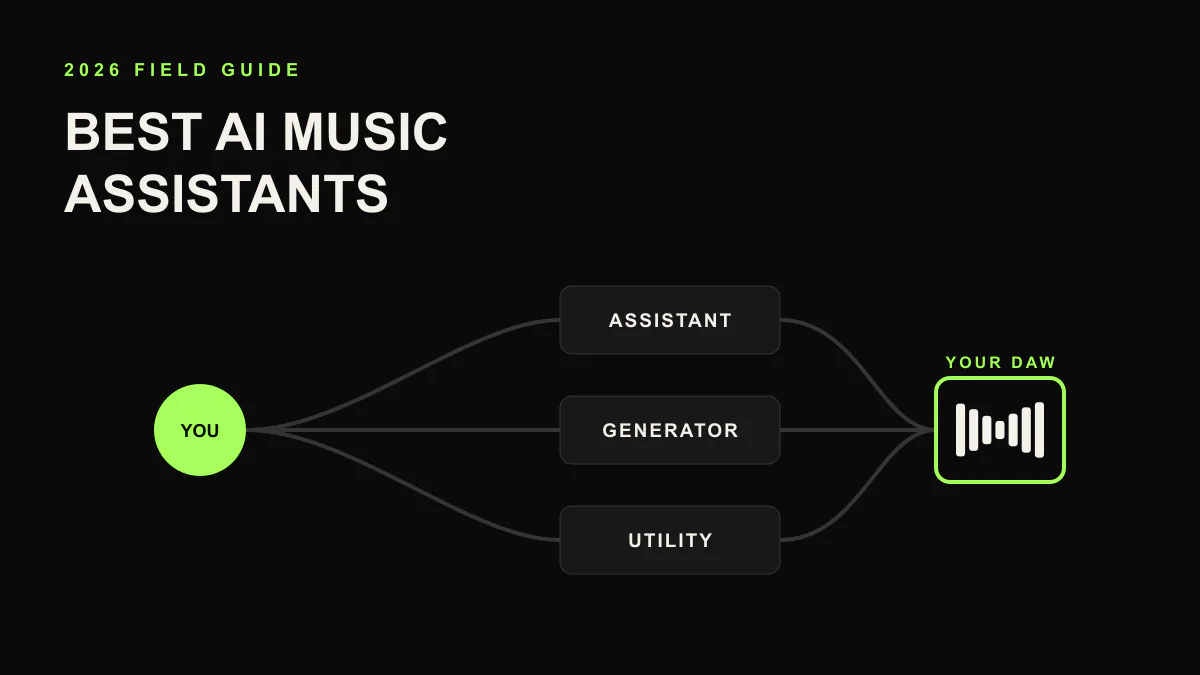 2026 FIELD GUIDE

BEST AI MUSIC ASSISTANTS

YOU

ASSISTANT

GENERATOR

UTILITY

YOUR DAW